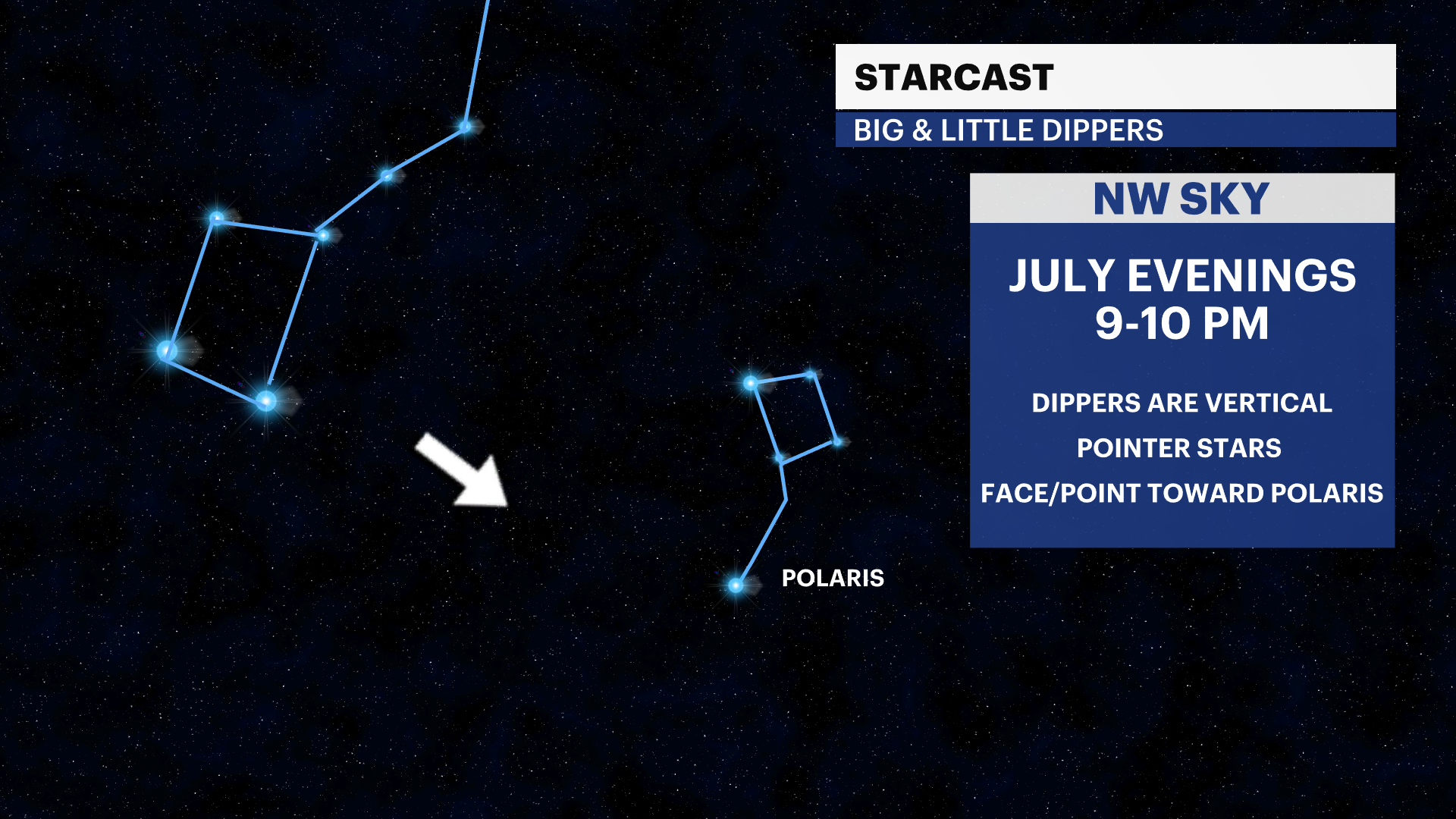 STARCAST
BIG & LITTLE DIPPERS

NW SKY

JULY EVENINGS
9-10 PM

DIPPERS ARE VERTICAL

POINTER STARS

FACE/POINT TOWARD POLARIS

POLARIS